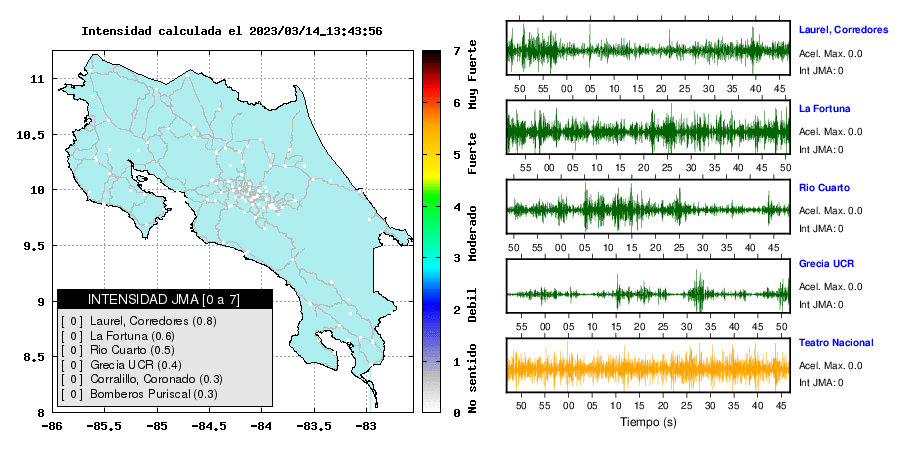 Intensidad calculada el 2023/03/14_13:43:56

11
10.5
10
9.5
9
8.5
8
-86 -85.5 -85 -84.5 -84 -83.5 -83

INTENSIDAD JMA [0 a 7]
[ 0 ] Laurel, Corredores (0.8)
[ 0 ] La Fortuna (0.6)
[ 0 ] Rio Cuarto (0.5)
[ 0 ] Grecia UCR (0.4)
[ 0 ] Corralillo, Coronado (0.3)
[ 0 ] Bomberos Puriscal (0.3)

7
6
5
4
3
2
1
0
Muy Fuerte
Fuerte
Moderado
Debil
No sentido

50 55 00 05 10 15 20 25 30 35 40 45
Laurel, Corredores
Acel. Max. 0.0
Int JMA: 0

55 00 05 10 15 20 25 30 35 40 45 50
La Fortuna
Acel. Max. 0.0
Int JMA: 0

50 55 00 05 10 15 20 25 30 35 40 45
Rio Cuarto
Acel. Max. 0.0
Int JMA: 0

55 00 05 10 15 20 25 30 35 40 45 50
Grecia UCR
Acel. Max. 0.0
Int JMA: 0

50 55 00 05 10 15 20 25 30 35 40 45
Teatro Nacional
Acel. Max. 0.0
Int JMA: 0

Tiempo (s)